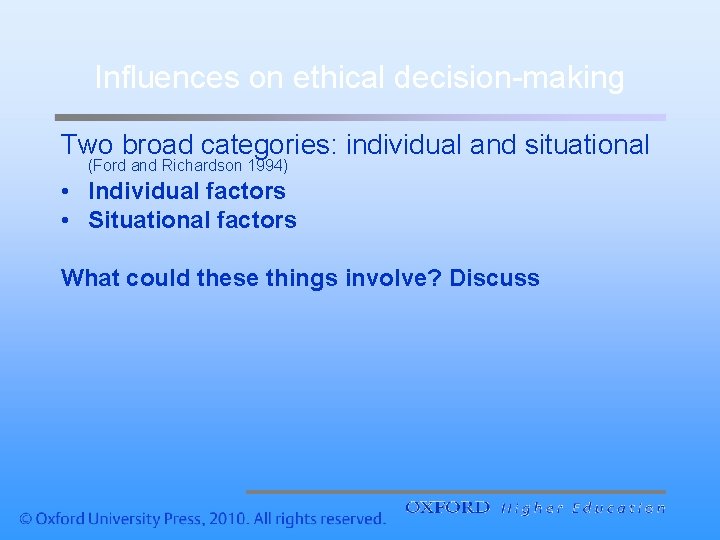 Influences on ethical decision-making

Two broad categories: individual and situational
(Ford and Richardson 1994)
• Individual factors
• Situational factors

What could these things involve? Discuss

© Oxford University Press, 2010. All rights reserved.

OXFORD Higher Education